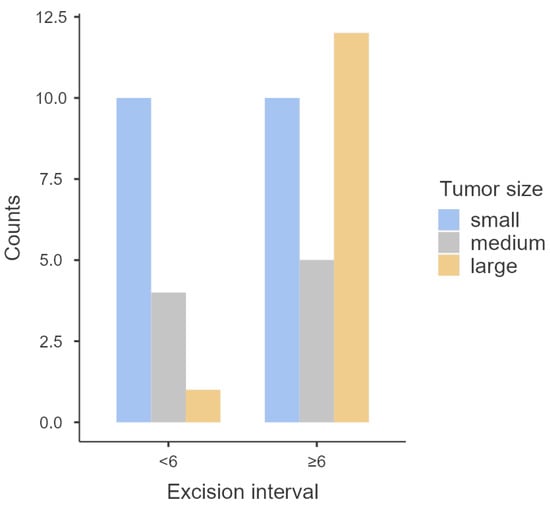 12.5
10.0
7.5
5.0
2.5
0.0

Counts

<6
≥6

Excision interval

Tumor size
small
medium
large